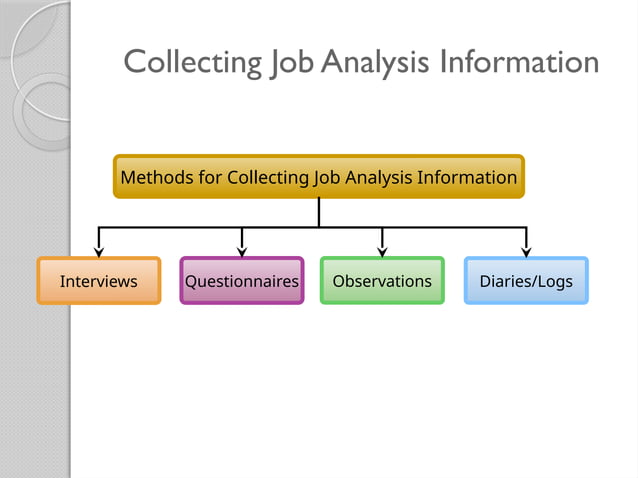 Collecting Job Analysis Information

Methods for Collecting Job Analysis Information

Interviews

Questionnaires

Observations

Diaries/Logs